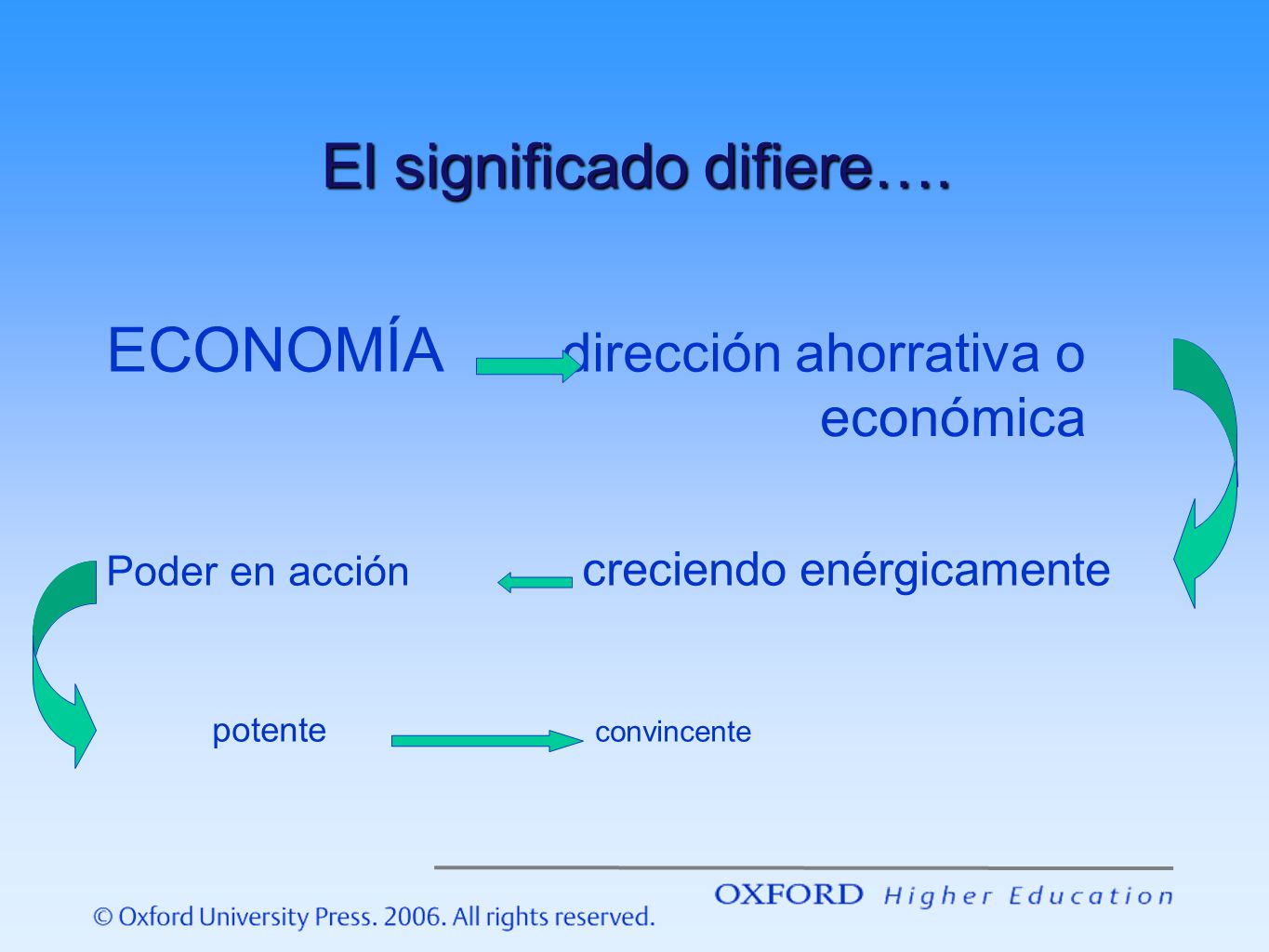 El significado difiere….

ECONOMÍA dirección ahorrativa o económica

Poder en acción creciendo enérgicamente

potente convincente

OXFORD Higher Education

© Oxford University Press. 2006. All rights reserved.